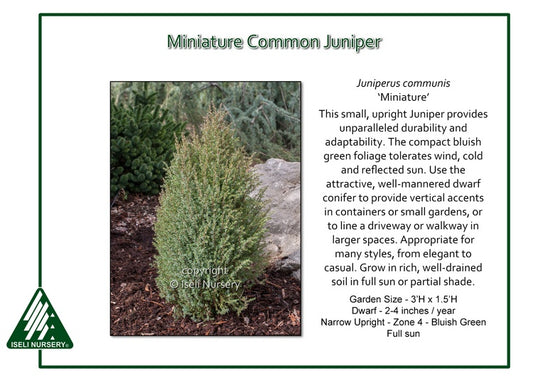 Miniature Common Juniper

copyright
© Iseli Nursery

Juniperus communis
'Miniature'

This small, upright Juniper provides unparalleled durability and adaptability. The compact bluish green foliage tolerates wind, cold and reflected sun. Use the attractive, well-mannered dwarf conifer to provide vertical accents in containers or small gardens, or to line a driveway or walkway in larger spaces. Appropriate for many styles, from elegant to casual. Grow in rich, well-drained soil in full sun or partial shade.

Garden Size - 3'H x 1.5'H
Dwarf - 2-4 inches / year
Narrow Upright - Zone 4 - Bluish Green
Full sun

ISELI NURSERY®